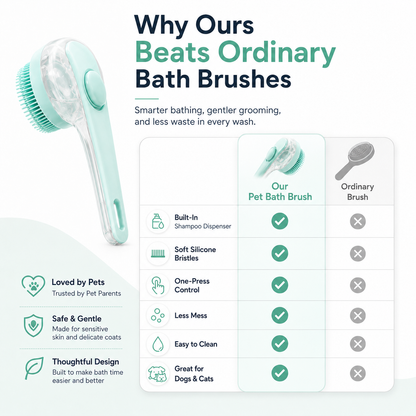 Why Ours
Beats Ordinary
Bath Brushes

Smarter bathing, gentler grooming, and less waste in every wash.

| | Our Pet Bath Brush | Ordinary Brush |
|---|---|---|
| Built-In Shampoo Dispenser | ✓ | ✗ |
| Soft Silicone Bristles | ✓ | ✗ |
| One-Press Control | ✓ | ✗ |
| Less Mess | ✓ | ✗ |
| Easy to Clean | ✓ | ✗ |
| Great for Dogs & Cats | ✓ | ✗ |

Loved by Pets
Trusted by Pet Parents

Safe & Gentle
Made for sensitive skin and delicate coats

Thoughtful Design
Built to make bath time easier and better